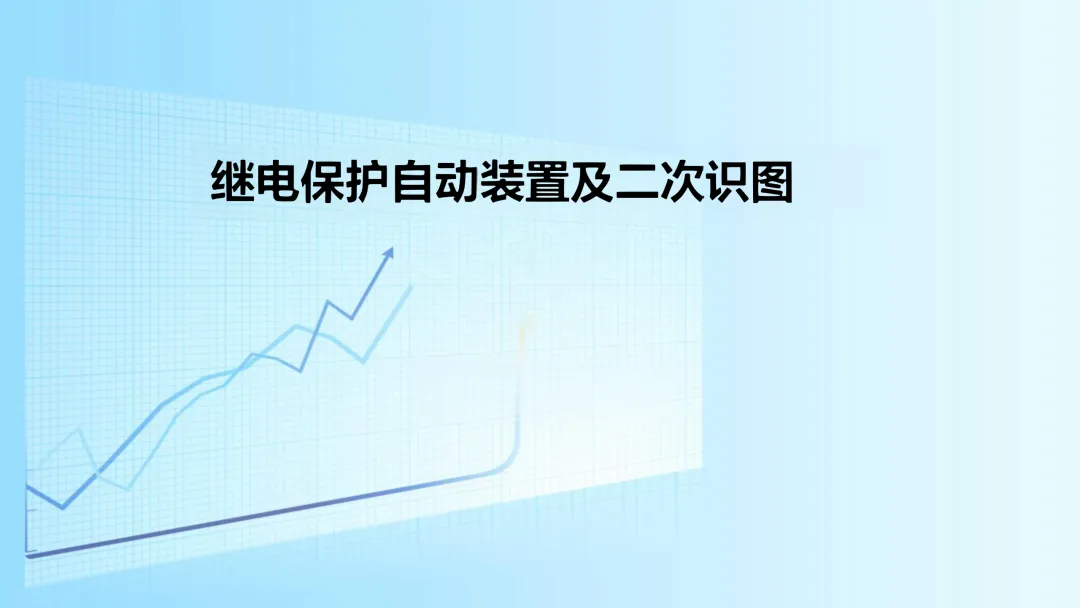 继电保护自动装置及二次识图